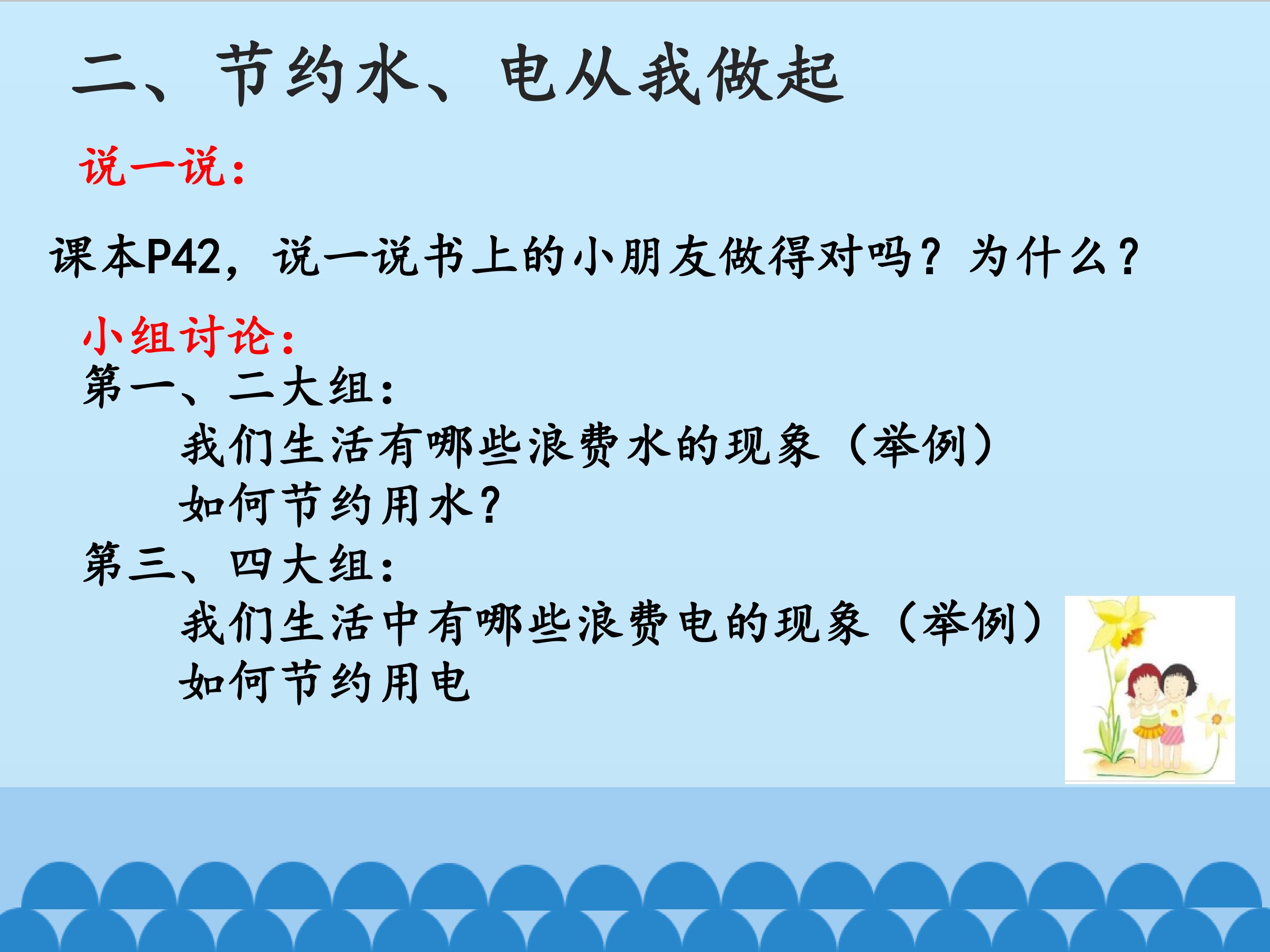 二、节约水、电从我做起

说一说：

课本P42，说一说书上的小朋友做得对吗？为什么？

小组讨论：

第一、二大组：

我们生活有哪些浪费水的现象（举例）

如何节约用水？

第三、四大组：

我们生活中有哪些浪费电的现象（举例）

如何节约用电